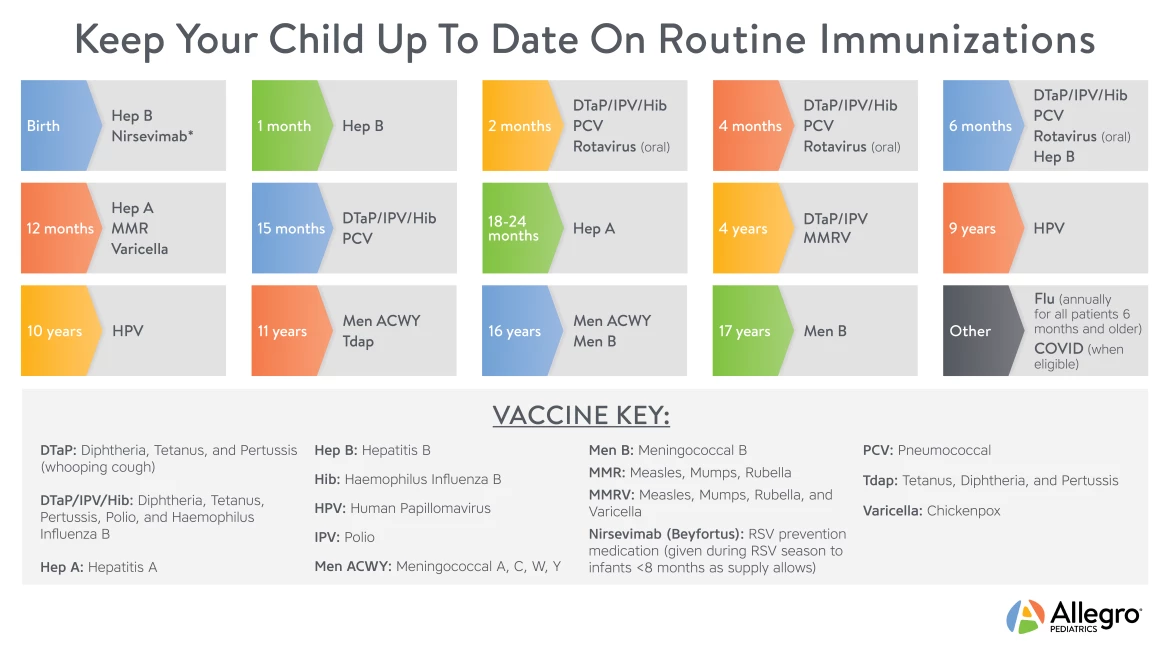 Keep Your Child Up To Date On Routine Immunizations

Birth
Hep B
Nirsevimab*

1 month
Hep B

2 months
DTaP/IPV/Hib
PCV
Rotavirus (oral)

4 months
DTaP/IPV/Hib
PCV
Rotavirus (oral)

6 months
DTaP/IPV/Hib
PCV
Rotavirus (oral)
Hep B

12 months
Hep A
MMR
Varicella

15 months
DTaP/IPV/Hib
PCV

18-24 months
Hep A

4 years
DTaP/IPV
MMRV

9 years
HPV

10 years
HPV

11 years
Men ACWY
Tdap

16 years
Men ACWY
Men B

17 years
Men B

Other
Flu (annually for all patients 6 months and older)
COVID (when eligible)

VACCINE KEY:

DTaP: Diphtheria, Tetanus, and Pertussis (whooping cough)

DTaP/IPV/Hib: Diphtheria, Tetanus, Pertussis, Polio, and Haemophilus Influenza B

Hep A: Hepatitis A

Hep B: Hepatitis B

Hib: Haemophilus Influenza B

HPV: Human Papillomavirus

IPV: Polio

Men ACWY: Meningococcal A, C, W, Y

Men B: Meningococcal B

MMR: Measles, Mumps, Rubella

MMRV: Measles, Mumps, Rubella, and Varicella

Nirsevimab (Beyfortus): RSV prevention medication (given during RSV season to infants <8 months as supply allows)

PCV: Pneumococcal

Tdap: Tetanus, Diphtheria, and Pertussis

Varicella: Chickenpox

Allegro PEDIATRICS